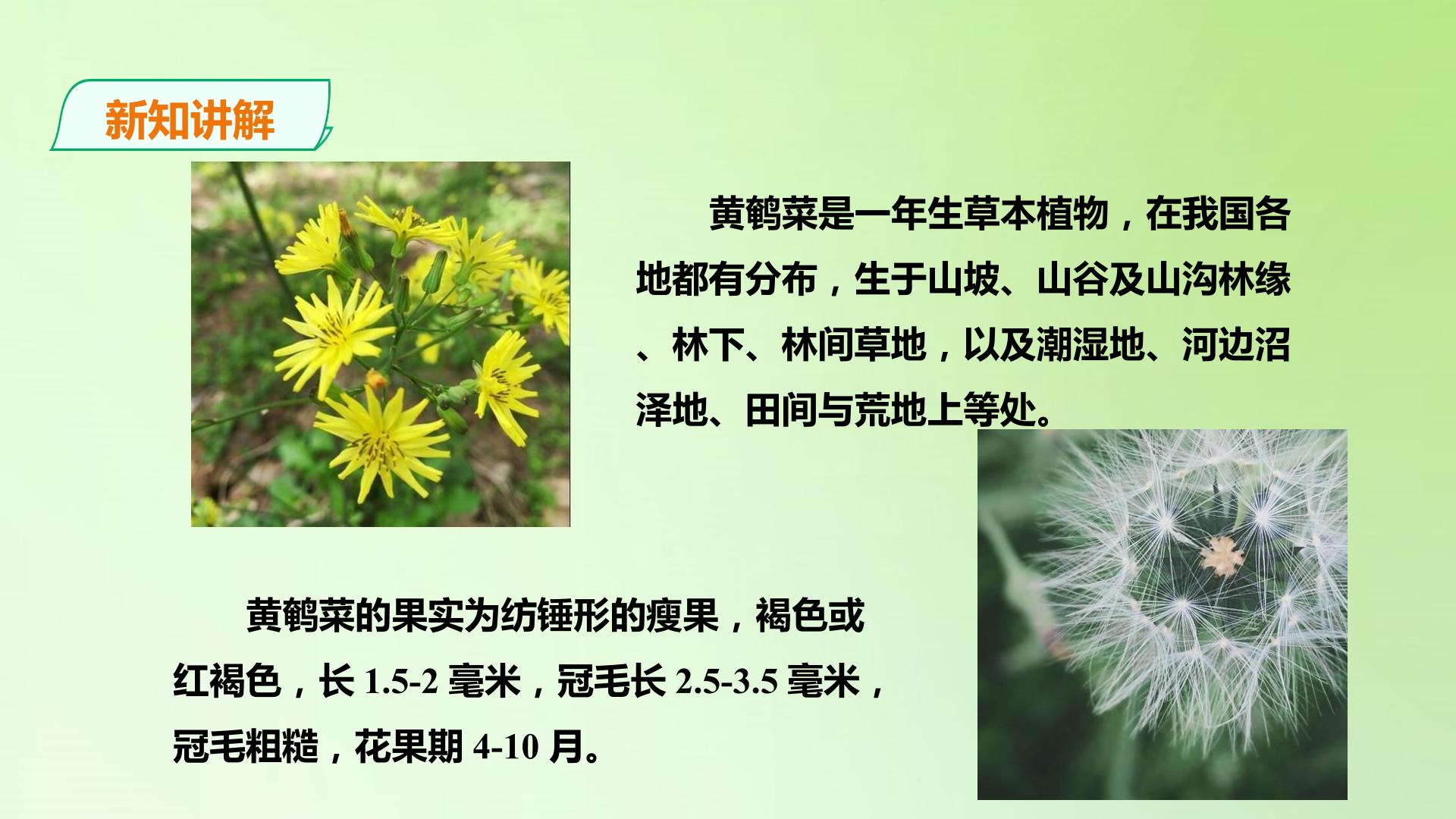 新知讲解

黄鹌菜是一年生草本植物，在我国各地都有分布，生于山坡、山谷及山沟林缘、林下、林间草地，以及潮湿地、河边沼泽地、田间与荒地上等处。

黄鹌菜的果实为纺锤形的瘦果，褐色或红褐色，长1.5-2毫米，冠毛长2.5-3.5毫米，冠毛粗糙，花果期4-10月。